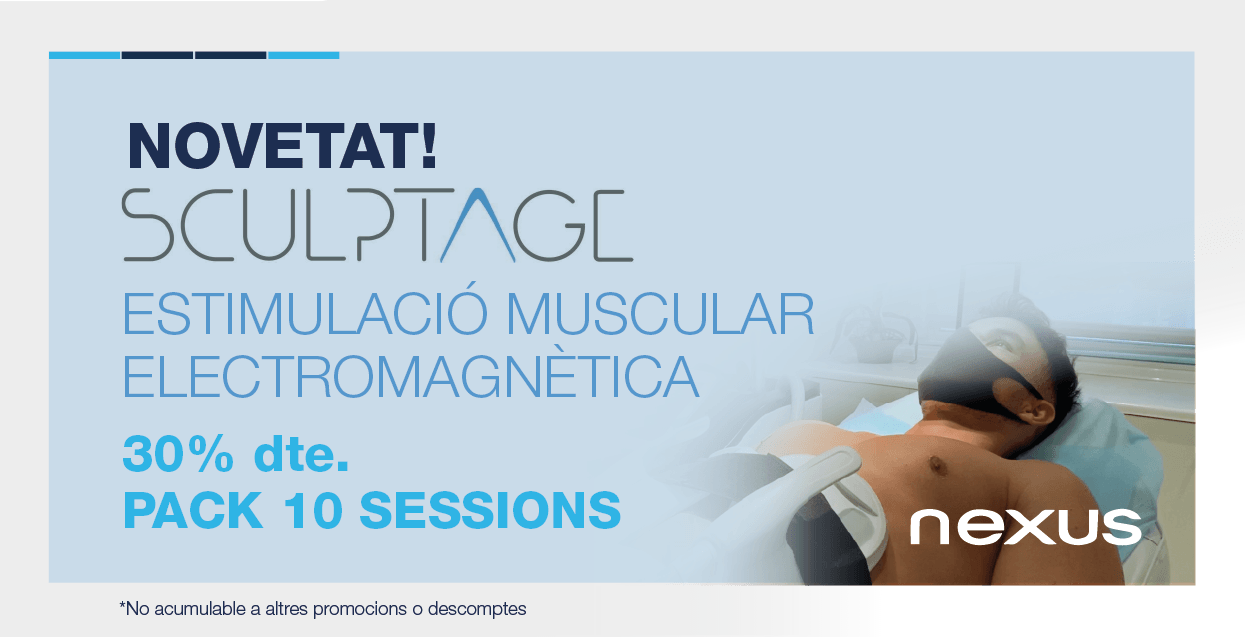 NOVETAT!
SCULPTAGE
ESTIMULACIÓ MUSCULAR ELECTROMAGNÈTICA
30% dte.
PACK 10 SESSIONS
nexus
*No acumulable a altres promocions o descomptes